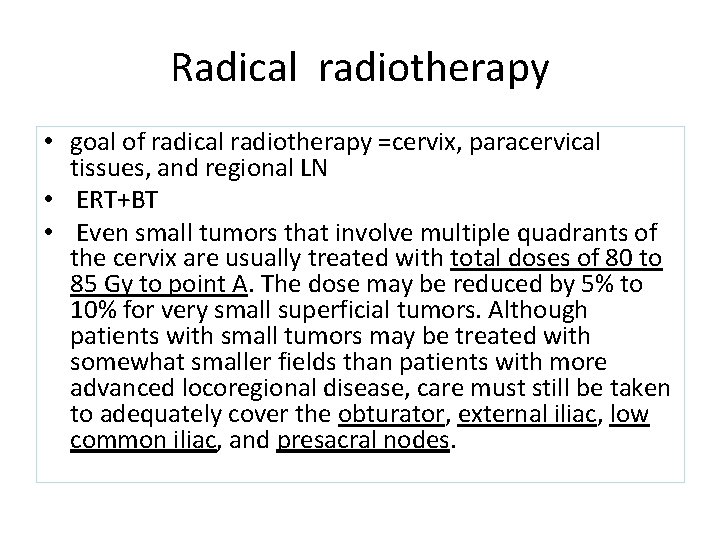 Radical radiotherapy

• goal of radical radiotherapy =cervix, paracervical tissues, and regional LN
• ERT+BT
• Even small tumors that involve multiple quadrants of the cervix are usually treated with total doses of 80 to 85 Gy to point A. The dose may be reduced by 5% to 10% for very small superficial tumors. Although patients with small tumors may be treated with somewhat smaller fields than patients with more advanced locoregional disease, care must still be taken to adequately cover the obturator, external iliac, low common iliac, and presacral nodes.